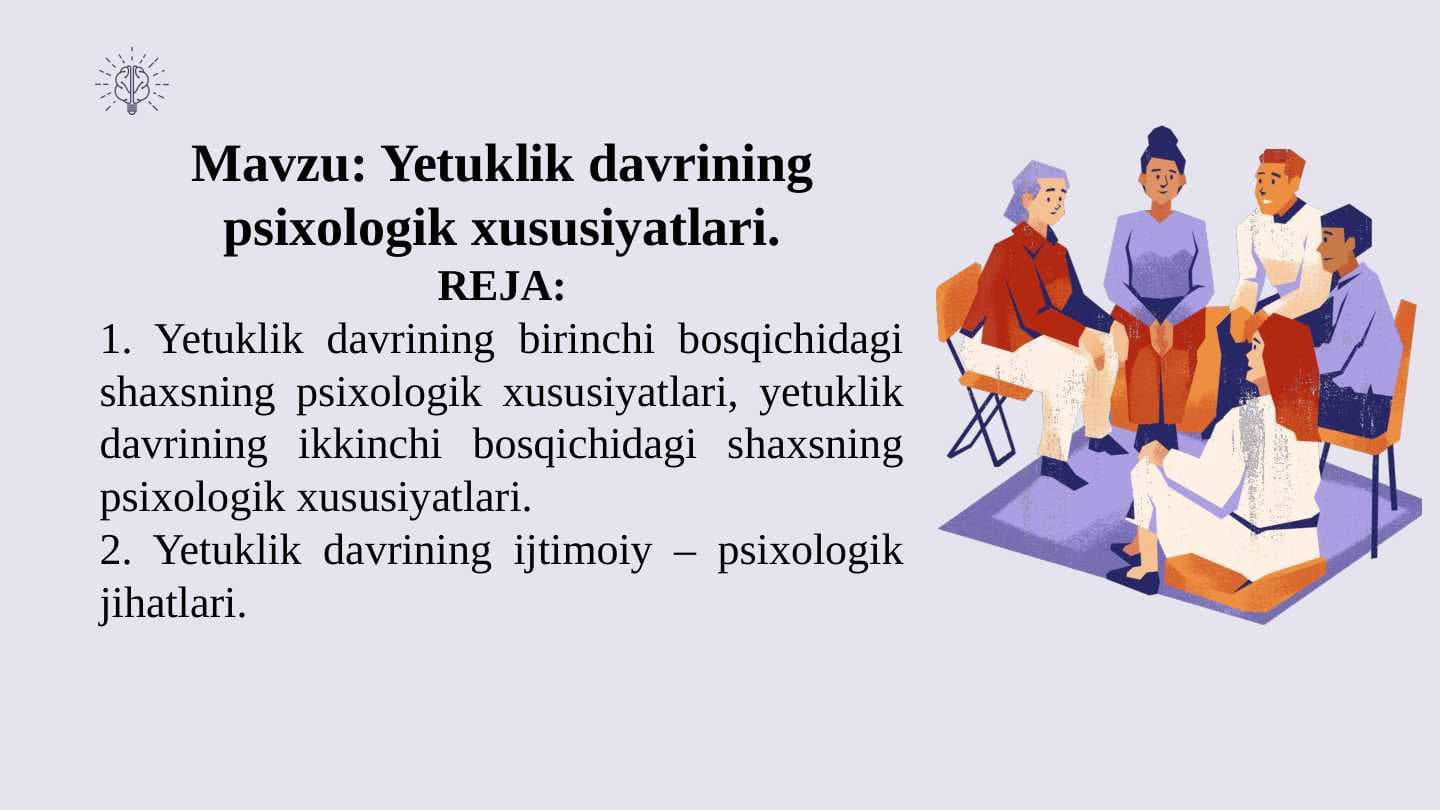 Mavzu: Yetuklik davrining psixologik xususiyatlari.
REJA:
1. Yetuklik davrining birinchi bosqichidagi shaxsning psixologik xususiyatlari, yetuklik davrining ikkinchi bosqichidagi shaxsning psixologik xususiyatlari.
2. Yetuklik davrining ijtimoiy – psixologik jihatlari.